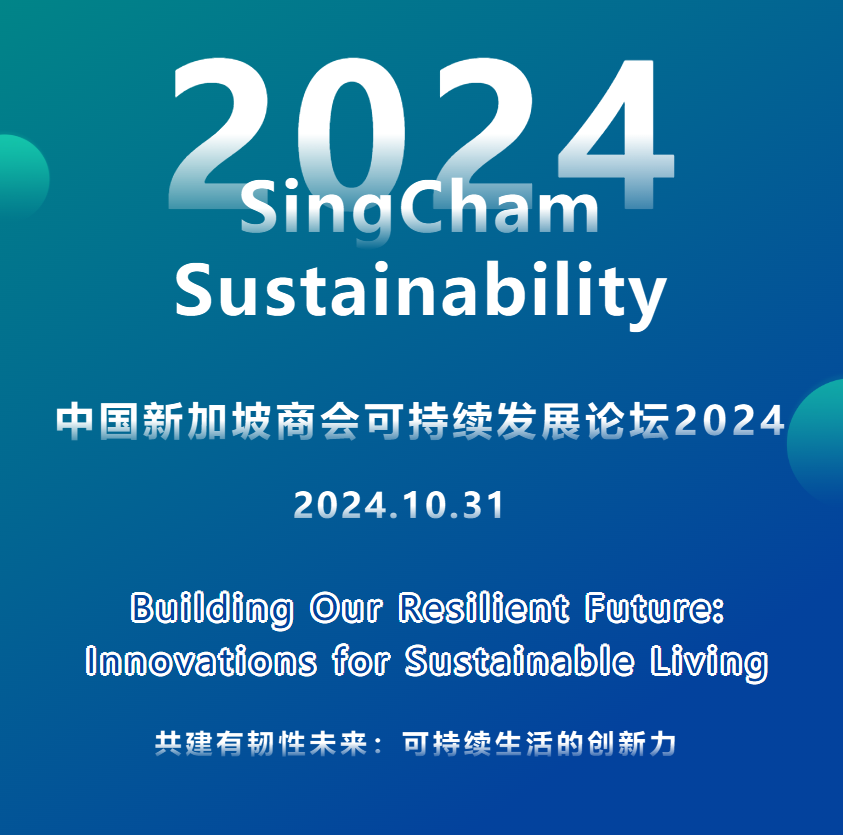 2024
SingCham
Sustainability

中国新加坡商会可持续发展论坛2024

2024.10.31

Building Our Resilient Future:
Innovations for Sustainable Living

共建有韧性未来：可持续生活的创新力